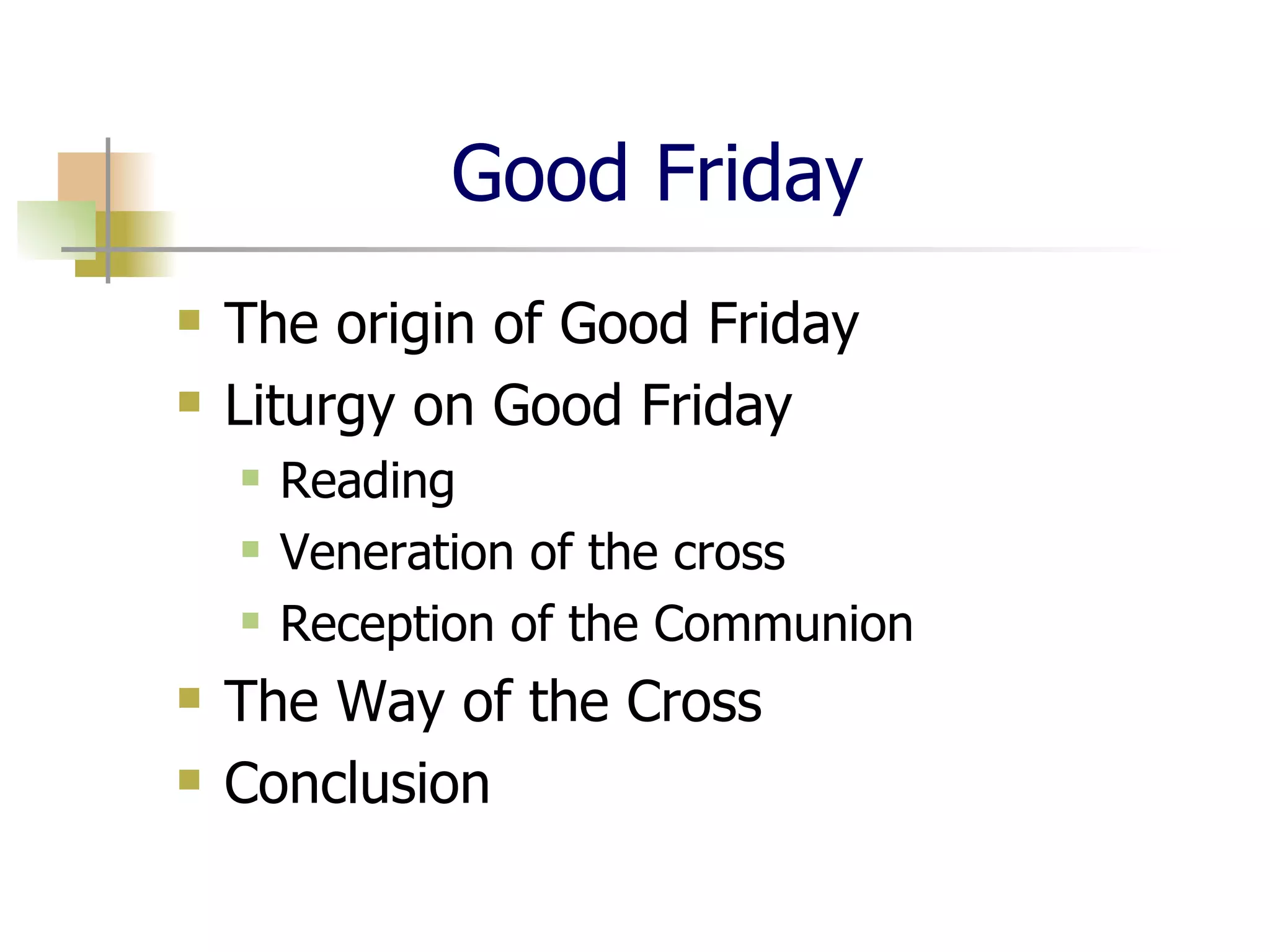 Good Friday

- The origin of Good Friday
- Liturgy on Good Friday
  - Reading
  - Veneration of the cross
  - Reception of the Communion
- The Way of the Cross
- Conclusion